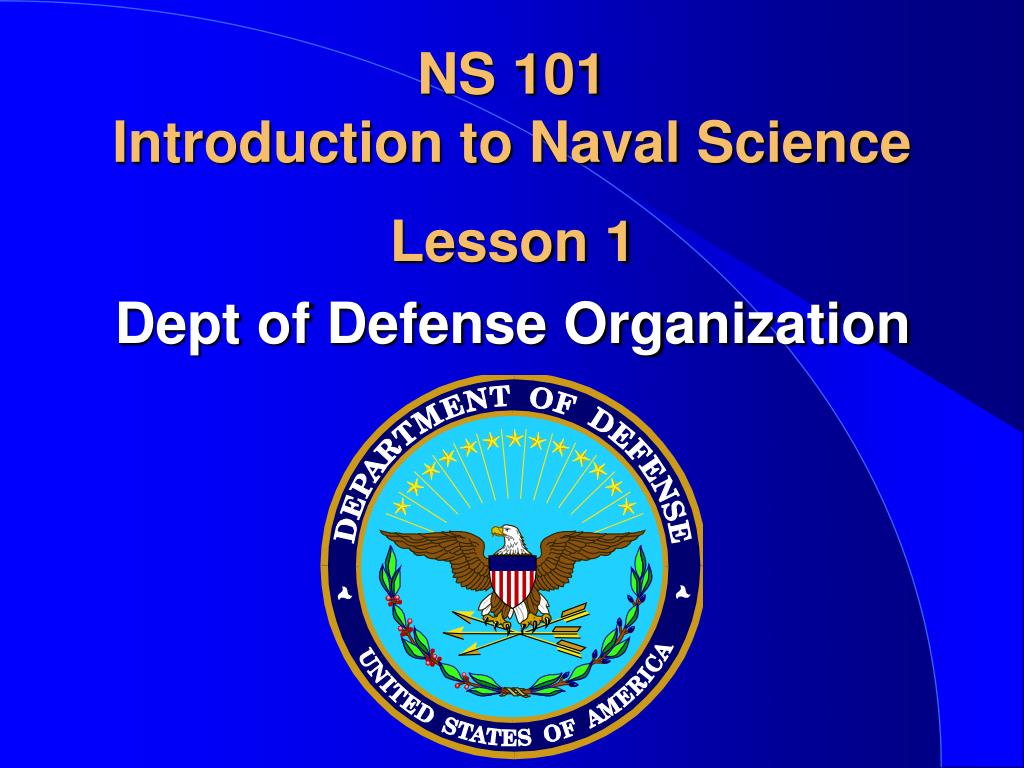 NS 101
Introduction to Naval Science

Lesson 1

Dept of Defense Organization

DEPARTMENT OF DEFENSE
UNITED STATES OF AMERICA